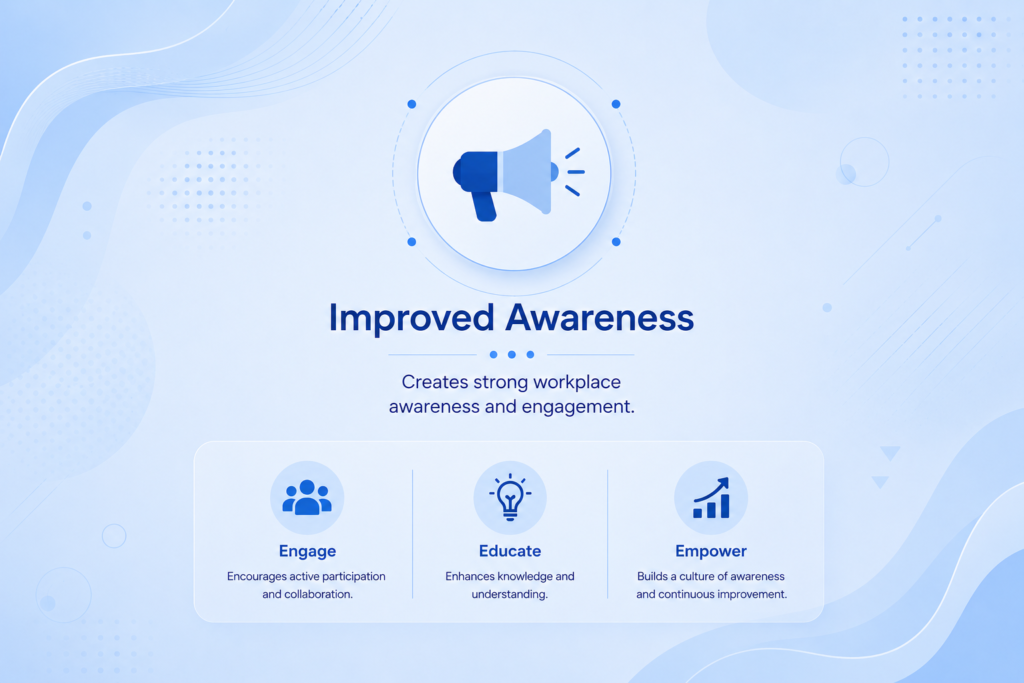 Improved Awareness

Creates strong workplace awareness and engagement.

Engage
Encourages active participation and collaboration.

Educate
Enhances knowledge and understanding.

Empower
Builds a culture of awareness and continuous improvement.